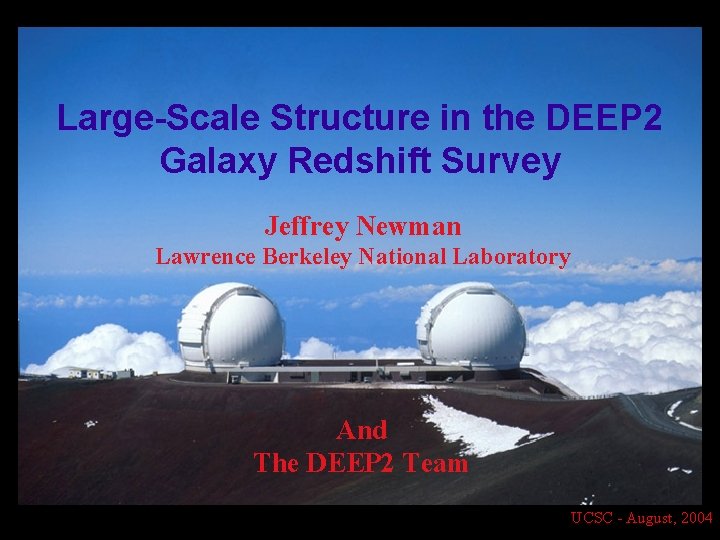 Large-Scale Structure in the DEEP2 Galaxy Redshift Survey

Jeffrey Newman
Lawrence Berkeley National Laboratory

And
The DEEP2 Team

UCSC - August, 2004